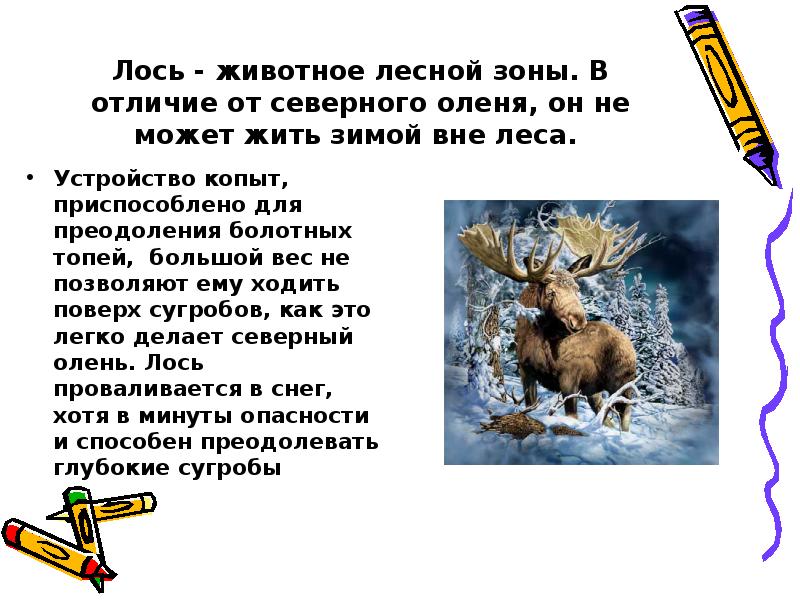 Лось - животное лесной зоны. В отличие от северного оленя, он не может жить зимой вне леса.

• Устройство копыт, приспособлено для преодоления болотных топей, большой вес не позволяют ему ходить поверх сугробов, как это легко делает северный олень. Лось проваливается в снег, хотя в минуты опасности и способен преодолевать глубокие сугробы